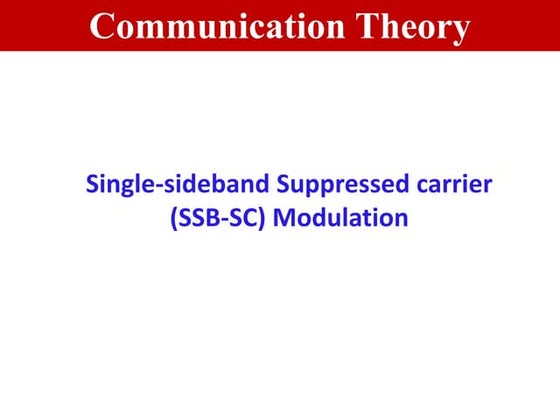 Communication Theory

Single-sideband Suppressed carrier (SSB-SC) Modulation